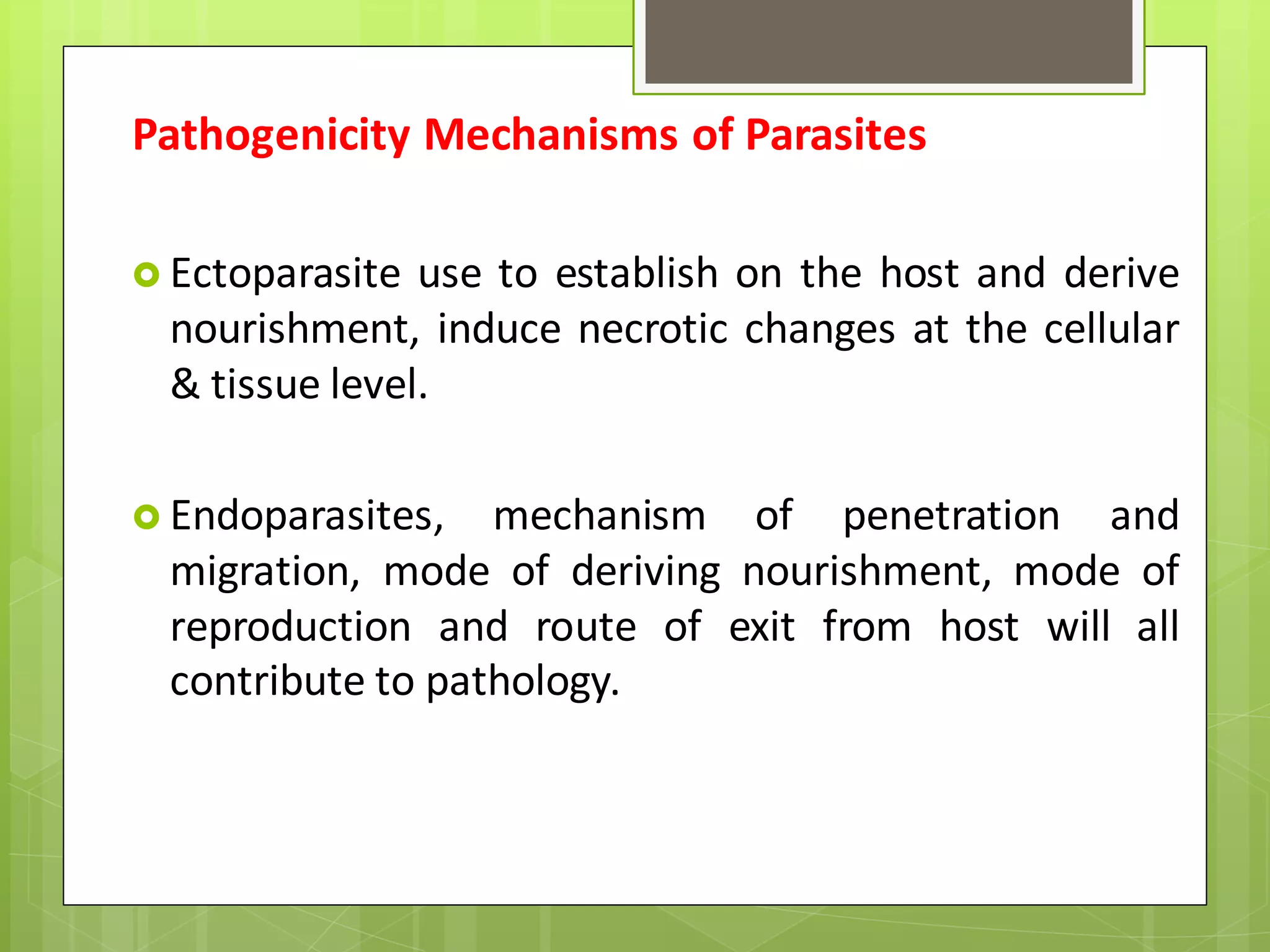 Pathogenicity Mechanisms of Parasites

Ectoparasite use to establish on the host and derive nourishment, induce necrotic changes at the cellular & tissue level.

Endoparasites, mechanism of penetration and migration, mode of deriving nourishment, mode of reproduction and route of exit from host will all contribute to pathology.